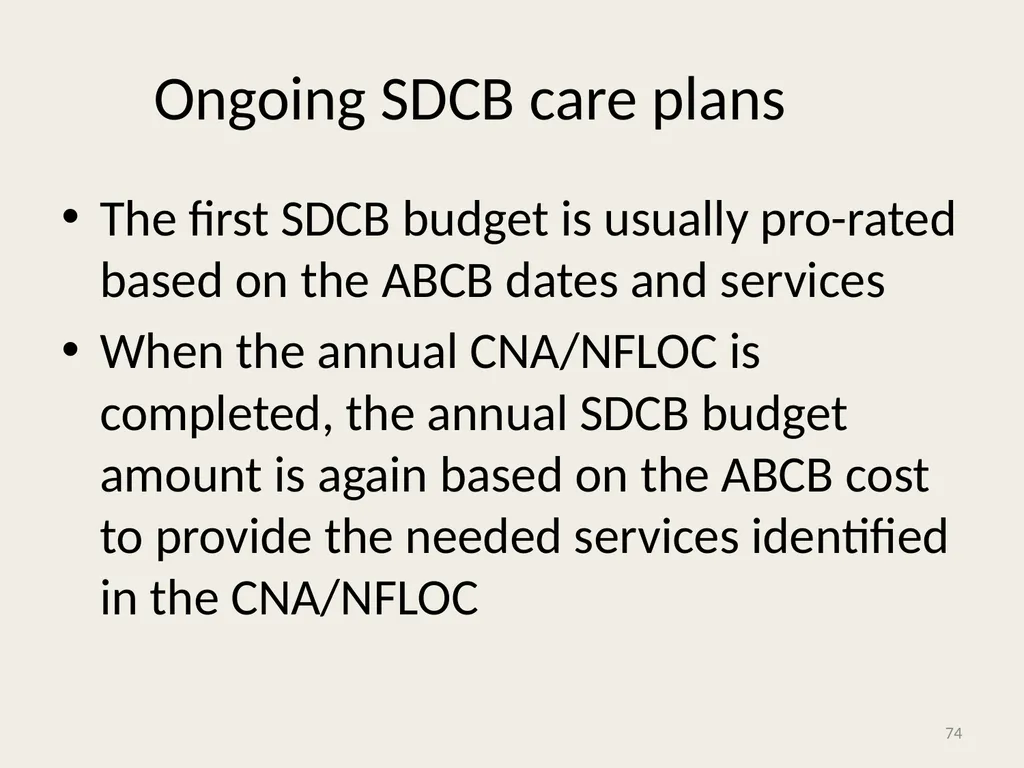 Ongoing SDCB care plans

• The first SDCB budget is usually pro-rated based on the ABCB dates and services

• When the annual CNA/NFLOC is completed, the annual SDCB budget amount is again based on the ABCB cost to provide the needed services identified in the CNA/NFLOC

74